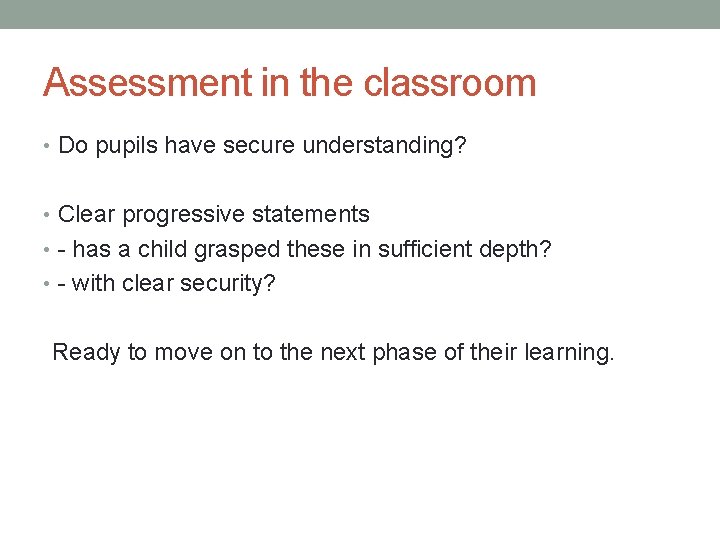 Assessment in the classroom

• Do pupils have secure understanding?

• Clear progressive statements
• - has a child grasped these in sufficient depth?
• - with clear security?

Ready to move on to the next phase of their learning.